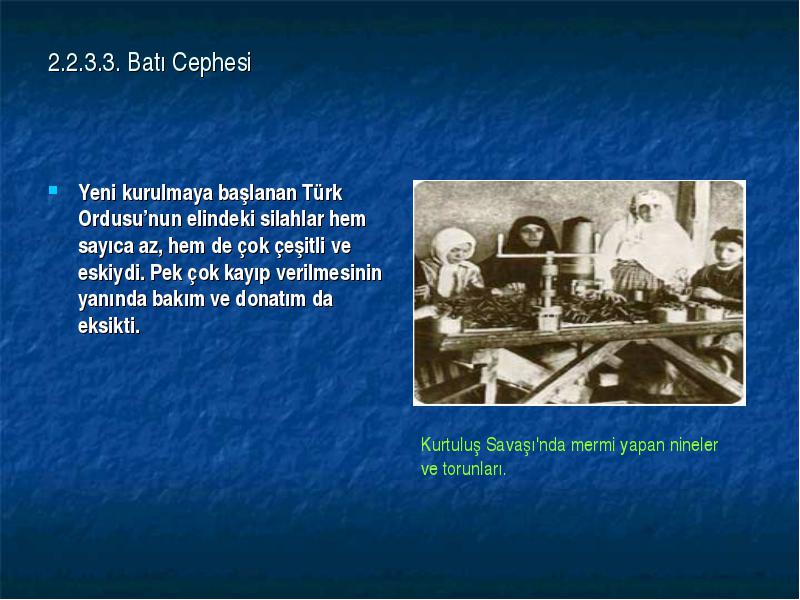 2.2.3.3. Batı Cephesi

Yeni kurulmaya başlanan Türk Ordusu’nun elindeki silahlar hem sayıca az, hem de çok çeşitli ve eskiydi. Pek çok kayıp verilmesinin yanında bakım ve donatım da eksikti.

Kurtuluş Savaşı'nda mermi yapan nineler ve torunları.